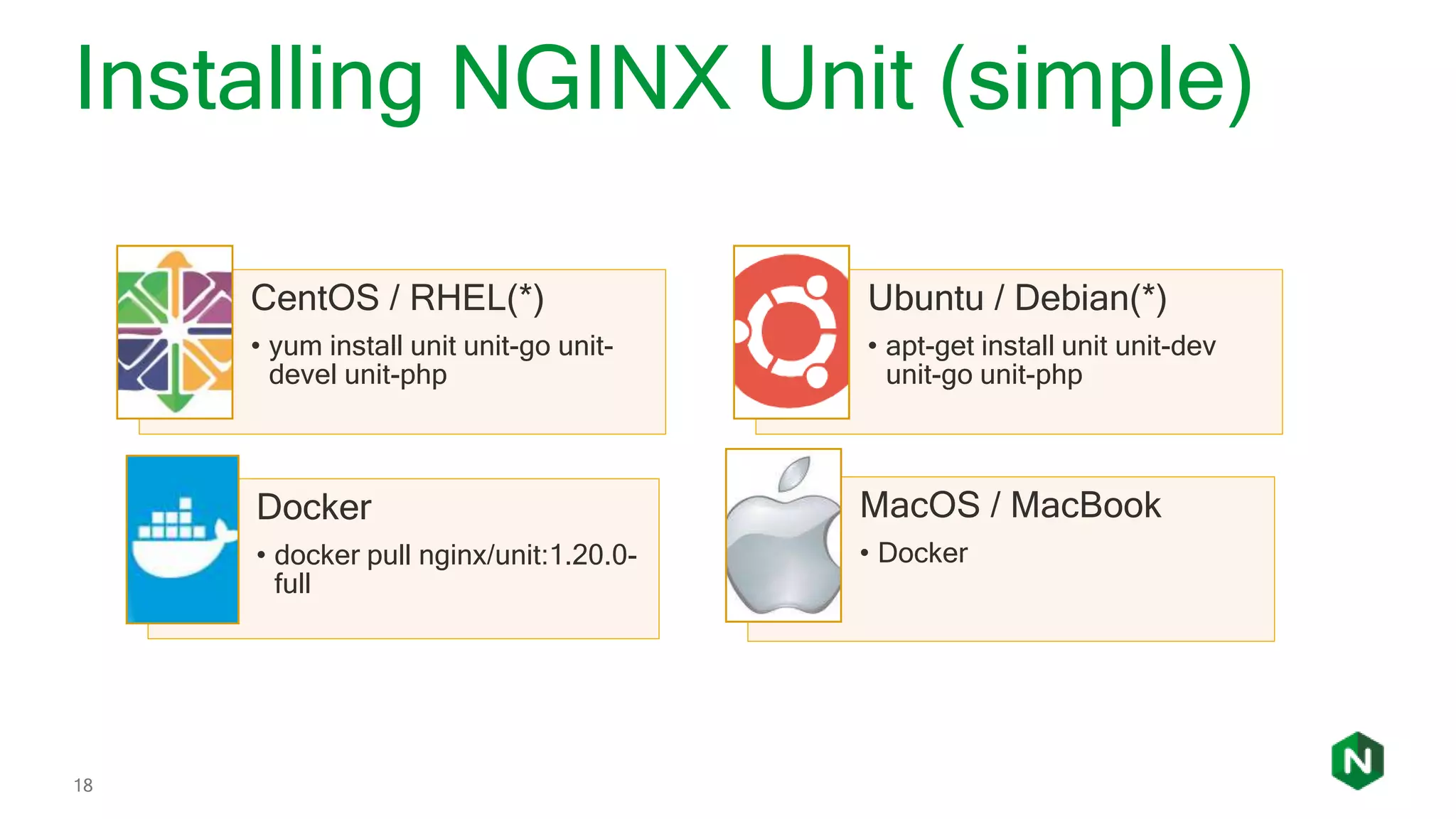 Installing NGINX Unit (simple)

CentOS / RHEL(*)
• yum install unit unit-go unit-devel unit-php

Ubuntu / Debian(*)
• apt-get install unit unit-dev unit-go unit-php

Docker
• docker pull nginx/unit:1.20.0-full

MacOS / MacBook
• Docker

18

N